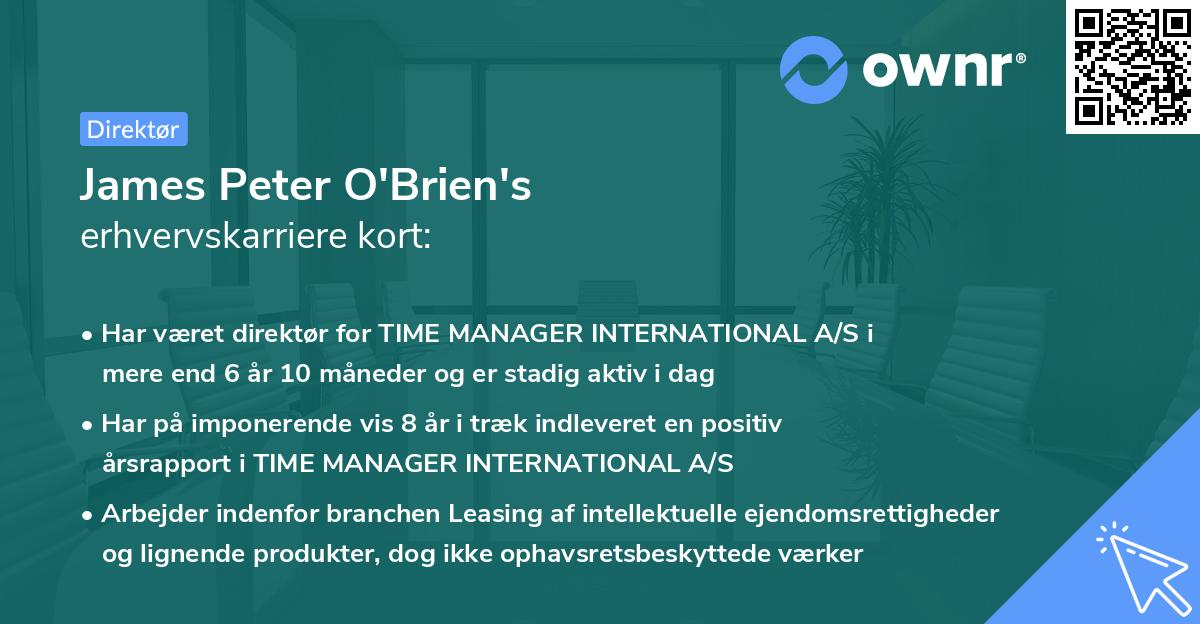 ownr®

Direktør

James Peter O'Brien's
erhvervskarriere kort:

• Har været direktør for TIME MANAGER INTERNATIONAL A/S i mere end 6 år 10 måneder og er stadig aktiv i dag

• Har på imponerende vis 8 år i træk indleveret en positiv årsrapport i TIME MANAGER INTERNATIONAL A/S

• Arbejder indenfor branchen Leasing af intellektuelle ejendomsrettigheder og lignende produkter, dog ikke ophavsretsbeskyttede værker